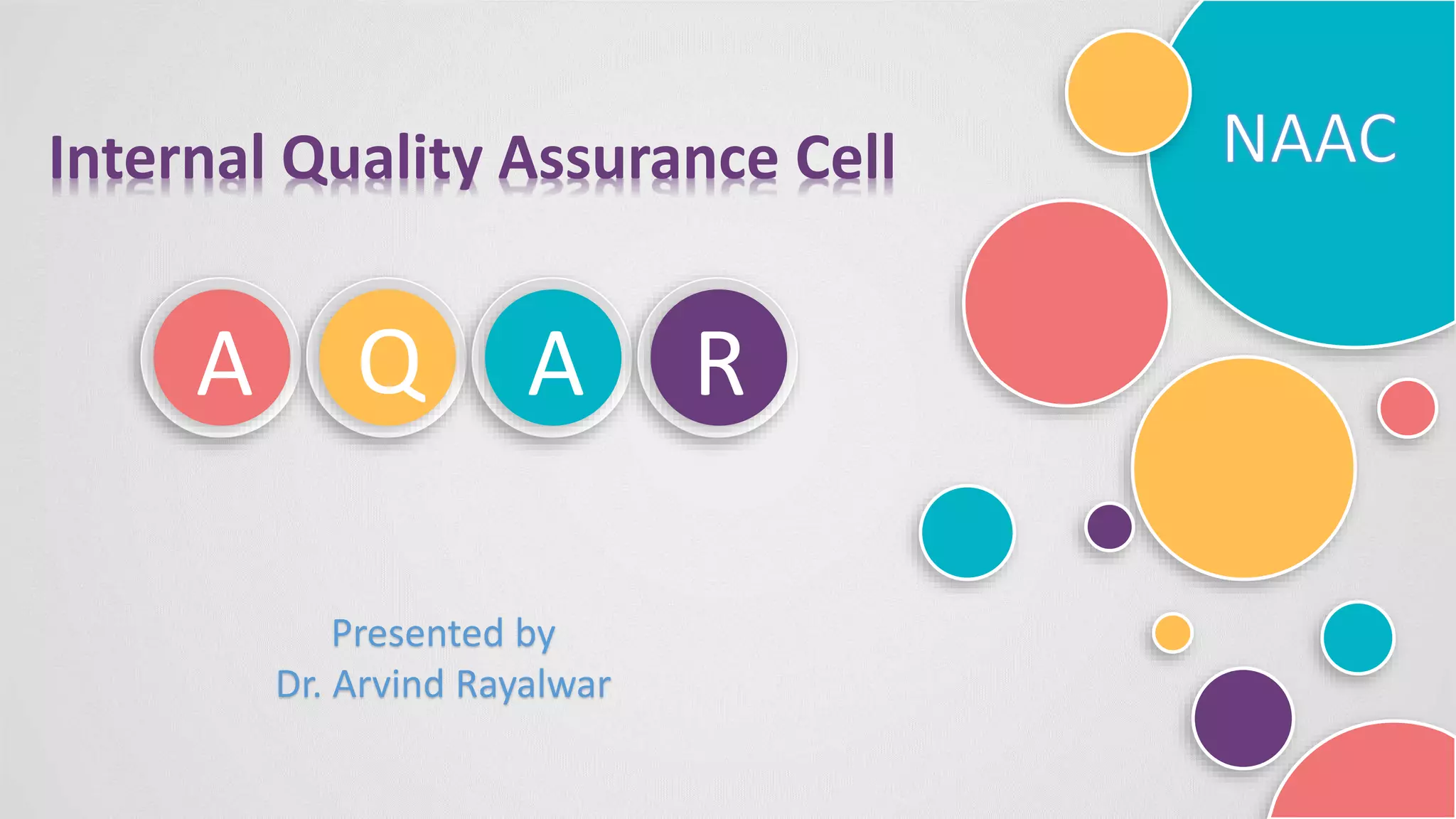 Internal Quality Assurance Cell

NAAC

A Q A R

Presented by
Dr. Arvind Rayalwar